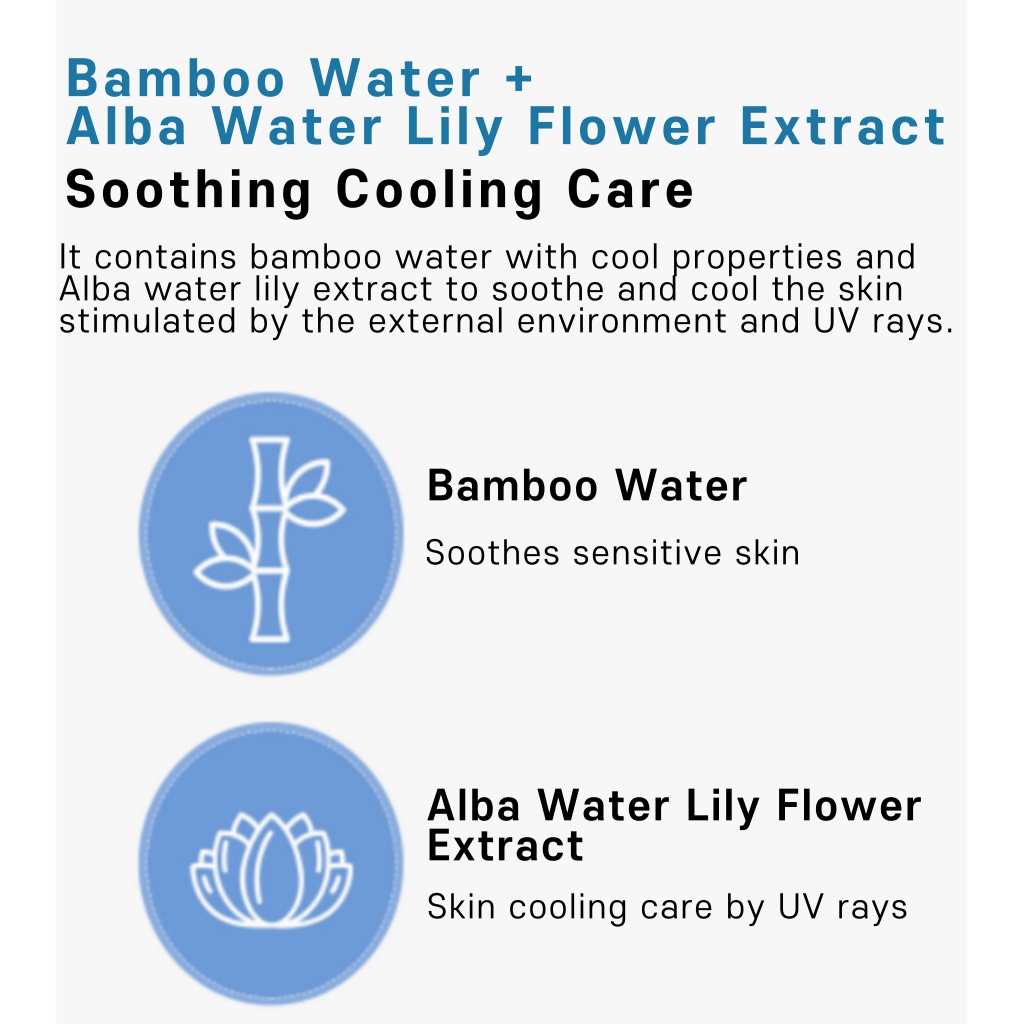 Bamboo Water +
Alba Water Lily Flower Extract

Soothing Cooling Care

It contains bamboo water with cool properties and Alba water lily extract to soothe and cool the skin stimulated by the external environment and UV rays.

Bamboo Water

Soothes sensitive skin

Alba Water Lily Flower Extract

Skin cooling care by UV rays